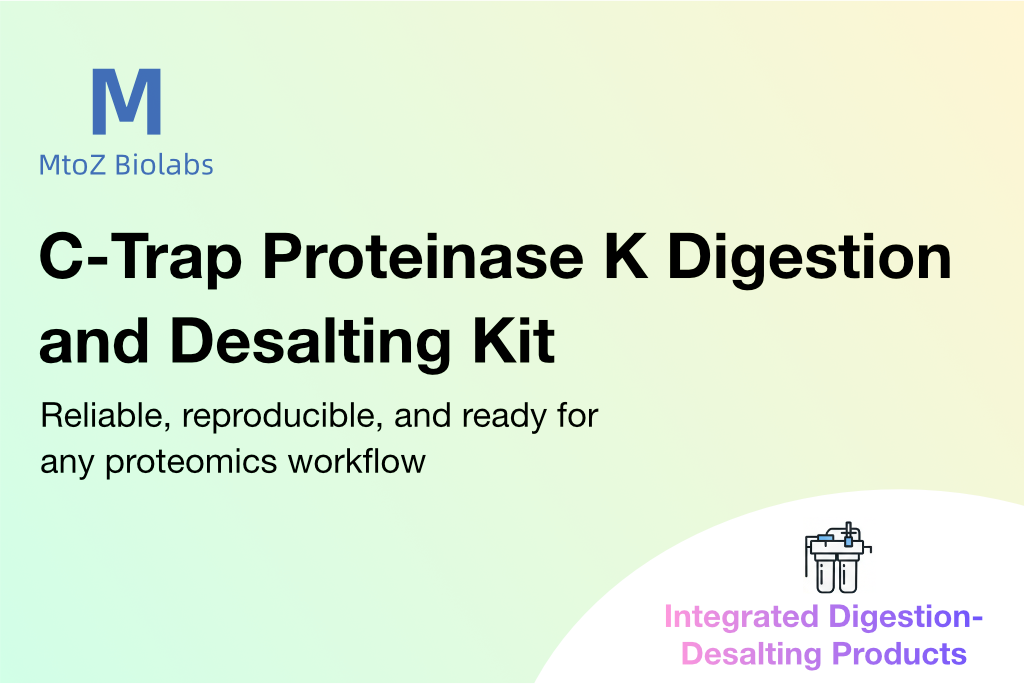 M
MtoZ Biolabs

C-Trap Proteinase K Digestion and Desalting Kit

Reliable, reproducible, and ready for any proteomics workflow

Integrated Digestion-Desalting Products